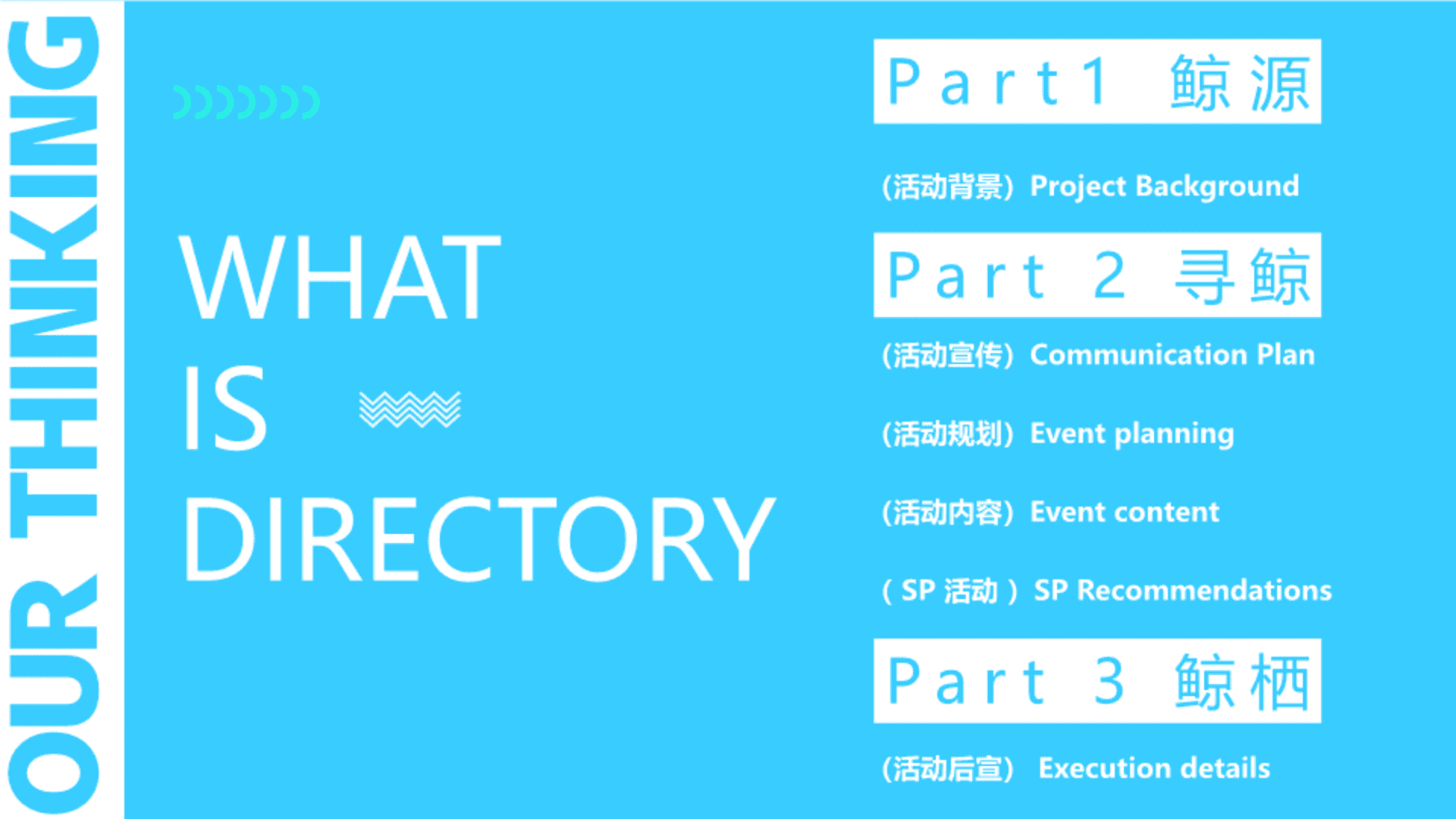 OUR THINKING

WHAT IS DIRECTORY

Part1 鲸源

(活动背景) Project Background

Part 2 寻鲸

(活动宣传) Communication Plan

(活动规划) Event planning

(活动内容) Event content

( SP 活动 ) SP Recommendations

Part 3 鲸栖

(活动后宣) Execution details